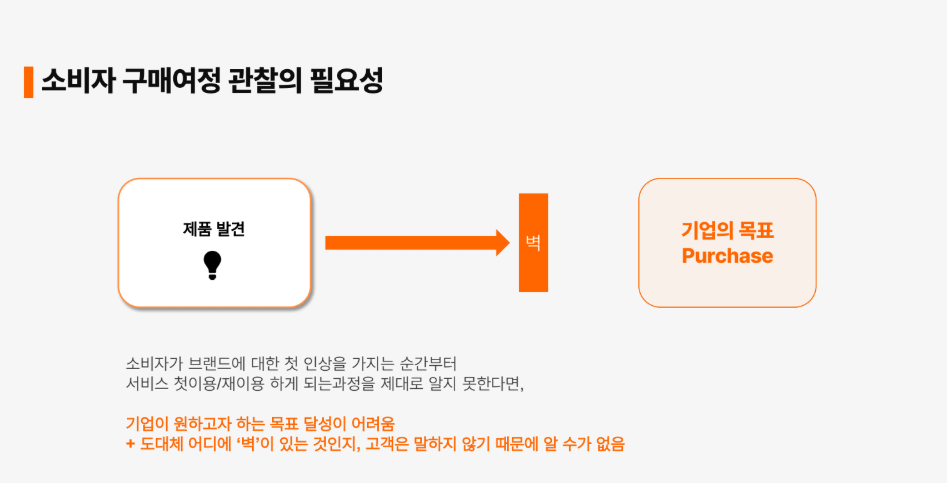 소비자 구매여정 관찰의 필요성

제품 발견

벽

기업의 목표
Purchase

소비자가 브랜드에 대한 첫 인상을 가지는 순간부터
서비스 첫이용/재이용 하게 되는과정을 제대로 알지 못한다면,

기업이 원하고자 하는 목표 달성이 어려움
+ 도대체 어디에 '벽'이 있는 것인지, 고객은 말하지 않기 때문에 알 수가 없음